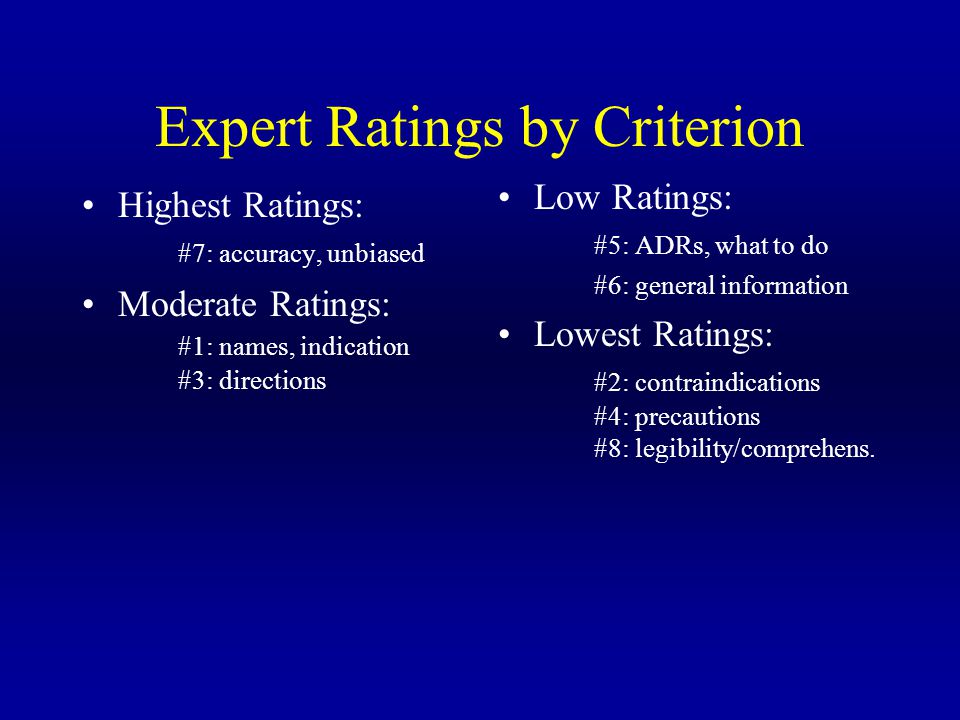 Expert Ratings by Criterion

• Highest Ratings:

#7: accuracy, unbiased

• Moderate Ratings:

#1: names, indication
#3: directions

• Low Ratings:

#5: ADRs, what to do
#6: general information

• Lowest Ratings:

#2: contraindications
#4: precautions
#8: legibility/comprehens.